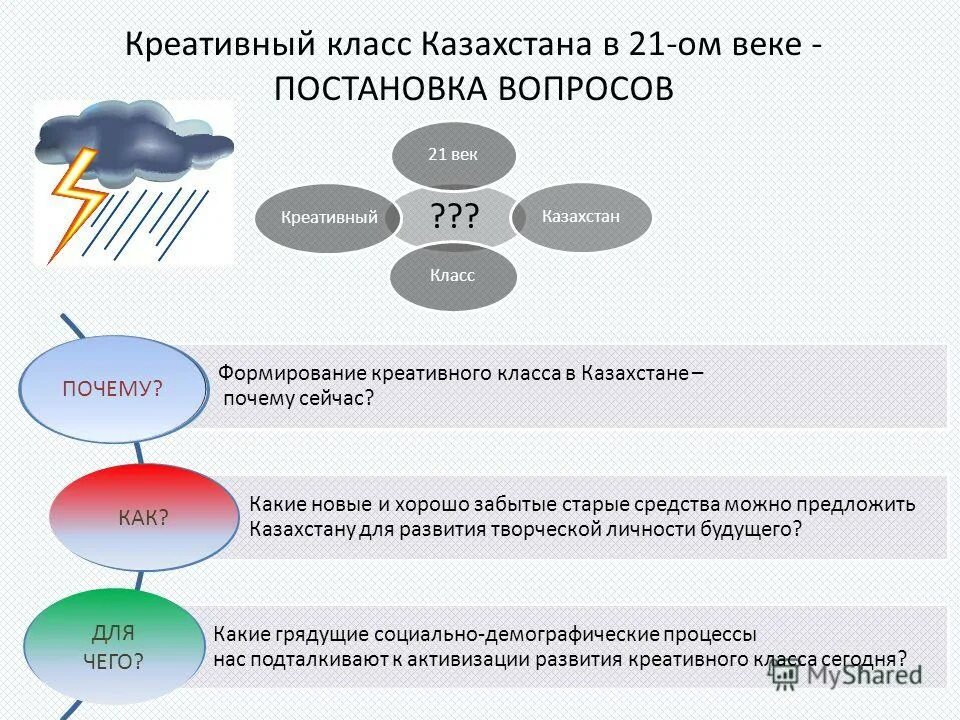 Креативный класс Казахстана в 21-ом веке - ПОСТАНОВКА ВОПРОСОВ

21 век

Креативный

???

Казахстан

Класс

ПОЧЕМУ?

Формирование креативного класса в Казахстане – почему сейчас?

КАК?

Какие новые и хорошо забытые старые средства можно предложить Казахстану для развития творческой личности будущего?

ДЛЯ ЧЕГО?

Какие грядущие социально-демографические процессы нас подталкивают к активизации развития креативного класса сегодня?

MyShared